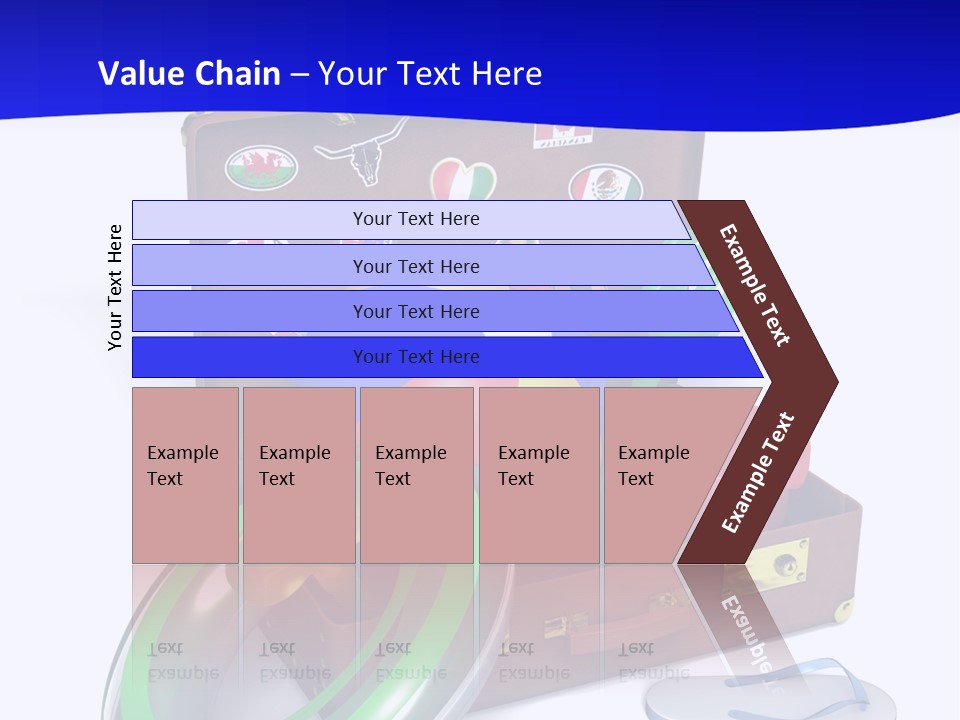 Value Chain – Your Text Here

Your Text Here

Your Text Here

Your Text Here

Your Text Here

Your Text Here

Example Text

Example Text

Example Text

Example Text

Example Text

Example Text

Example Text